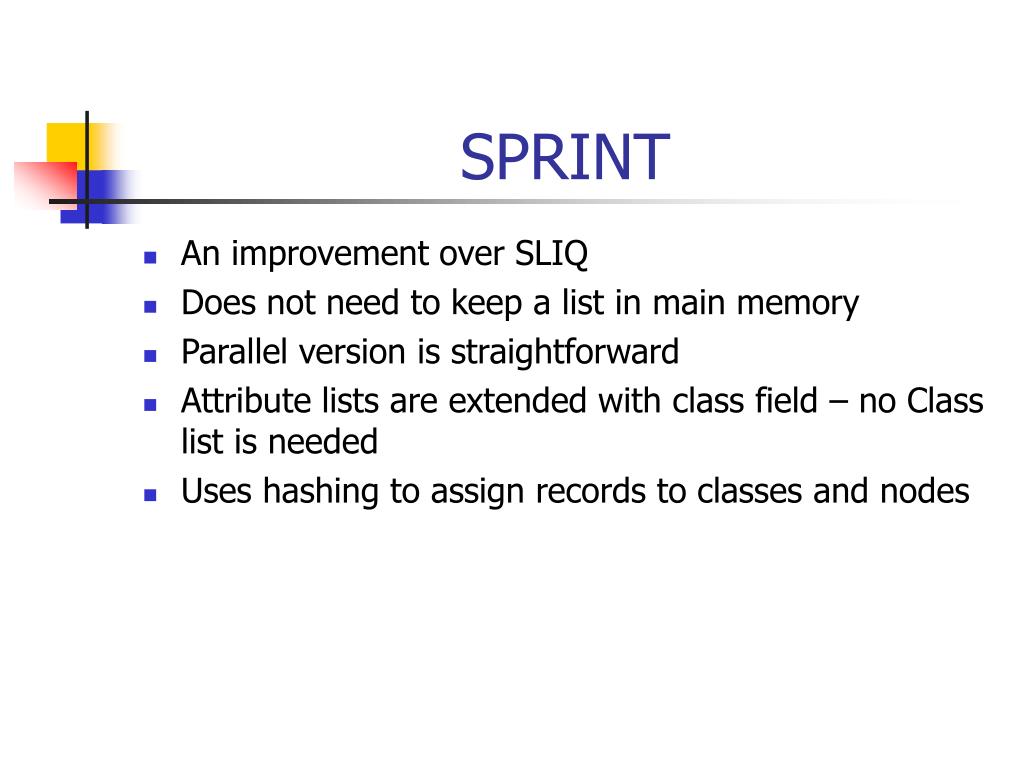 SPRINT

- An improvement over SLIQ
- Does not need to keep a list in main memory
- Parallel version is straightforward
- Attribute lists are extended with class field – no Class list is needed
- Uses hashing to assign records to classes and nodes